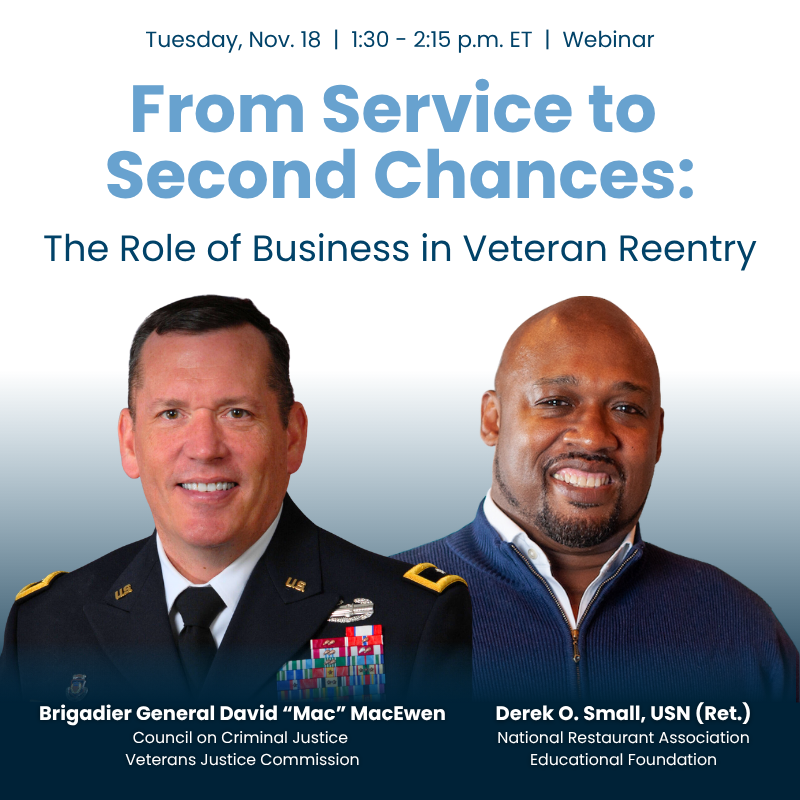 Tuesday, Nov. 18 | 1:30 - 2:15 p.m. ET | Webinar

From Service to Second Chances:

The Role of Business in Veteran Reentry

U.S. U.S.

Brigadier General David "Mac" MacEwen
Council on Criminal Justice
Veterans Justice Commission

Derek O. Small, USN (Ret.)
National Restaurant Association
Educational Foundation